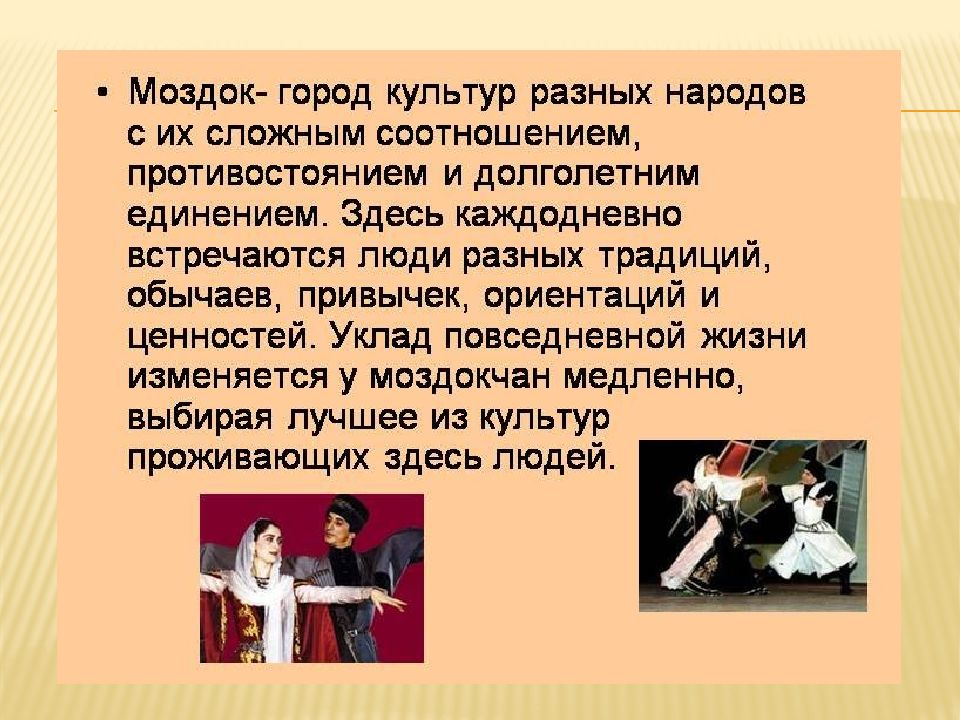 • Моздок- город культур разных народов с их сложным соотношением, противостоянием и долголетним единением. Здесь каждодневно встречаются люди разных традиций, обычаев, привычек, ориентаций и ценностей. Уклад повседневной жизни изменяется у моздокчан медленно, выбирая лучшее из культур проживающих здесь людей.